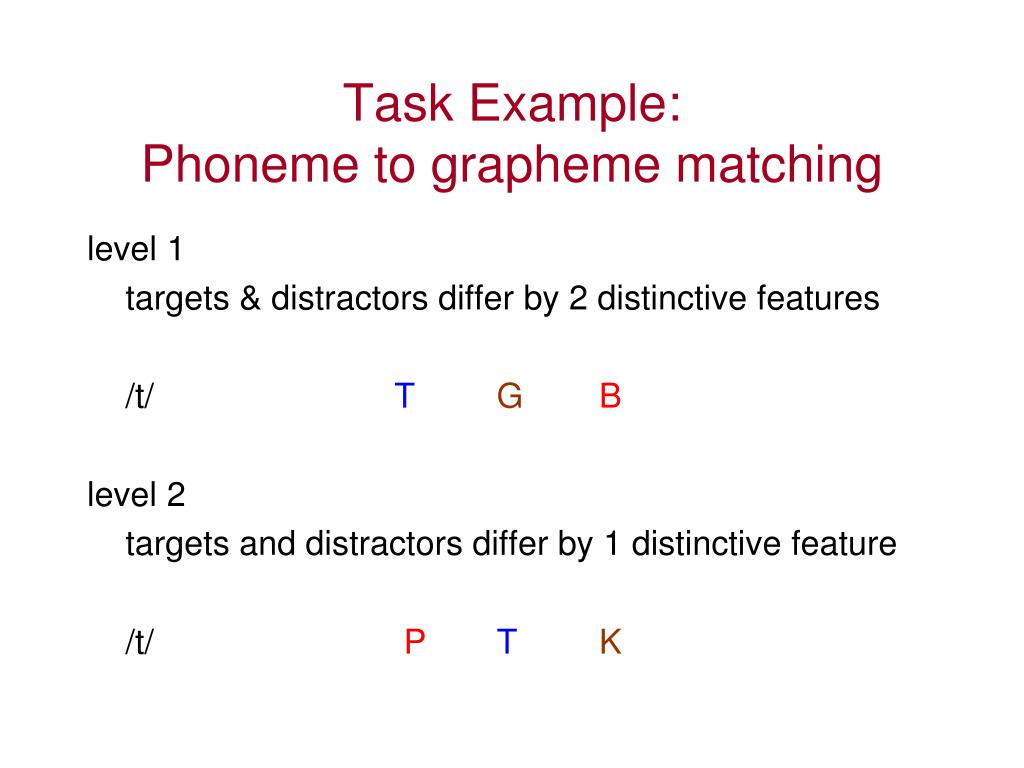 Task Example:
Phoneme to grapheme matching

level 1
targets & distractors differ by 2 distinctive features

/t/ T G B

level 2
targets and distractors differ by 1 distinctive feature

/t/ P T K